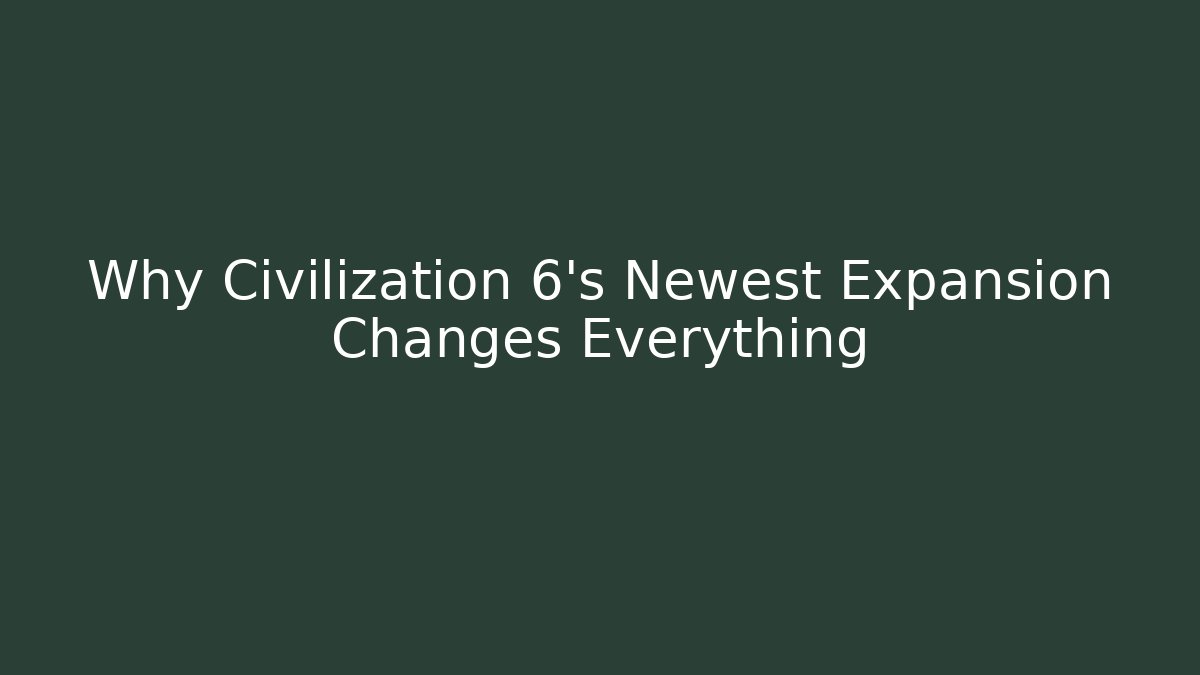 Why Civilization 6's Newest Expansion Changes Everything